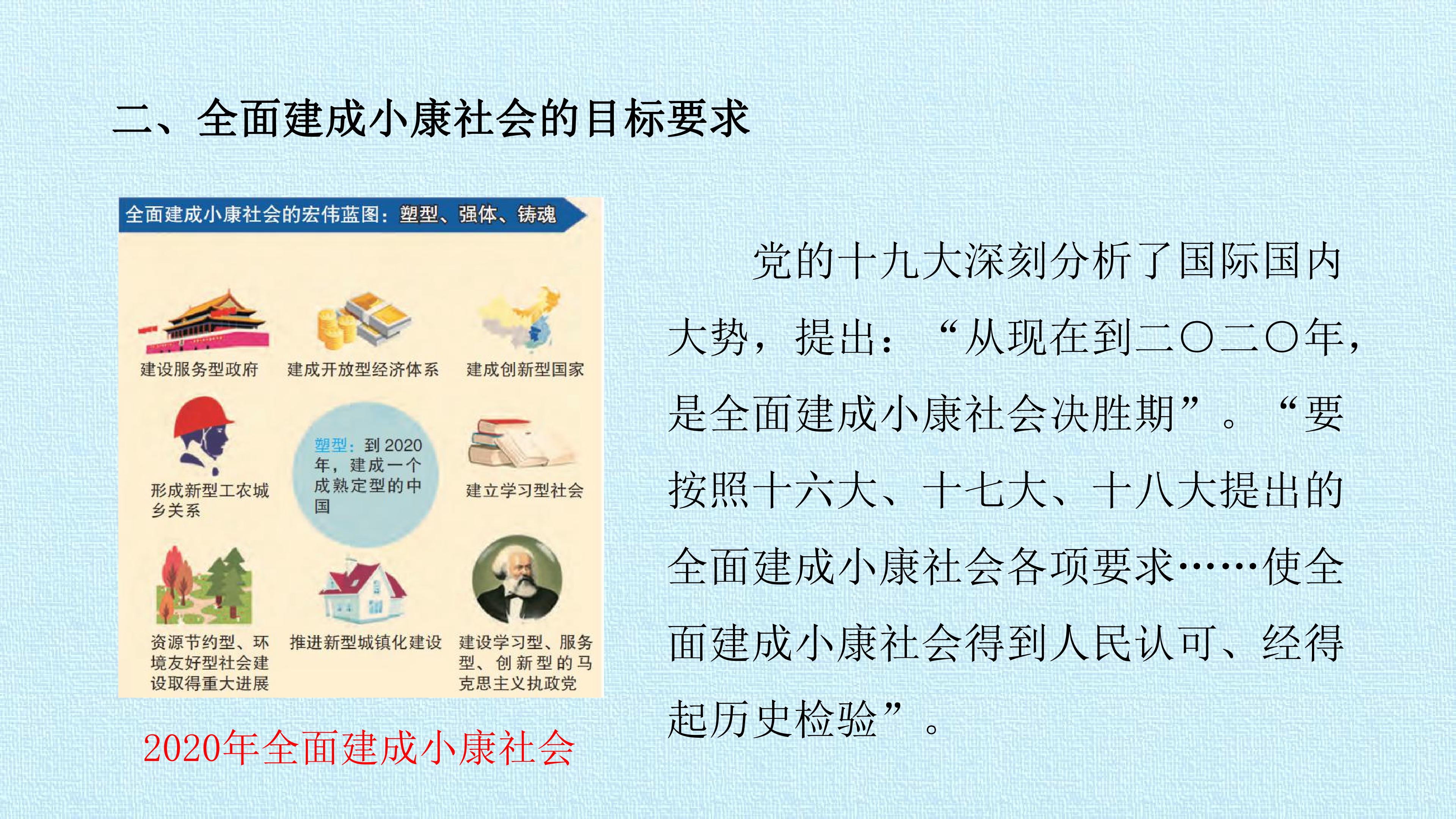 二、全面建成小康社会的目标要求

全面建成小康社会的宏伟蓝图：塑型、强体、铸魂

建设服务型政府

建成开放型经济体系

建成创新型国家

形成新型工农城乡关系

塑型：到2020年，建成一个成熟定型的中国

建立学习型社会

资源节约型、环境友好型社会建设取得重大进展

推进新型城镇化建设

建设学习型、服务型、创新型的马克思主义执政党

2020年全面建成小康社会

党的十九大深刻分析了国际国内大势，提出：“从现在到二〇二〇年，是全面建成小康社会决胜期”。“要按照十六大、十七大、十八大提出的全面建成小康社会各项要求……使全面建成小康社会得到人民认可、经得起历史检验”。